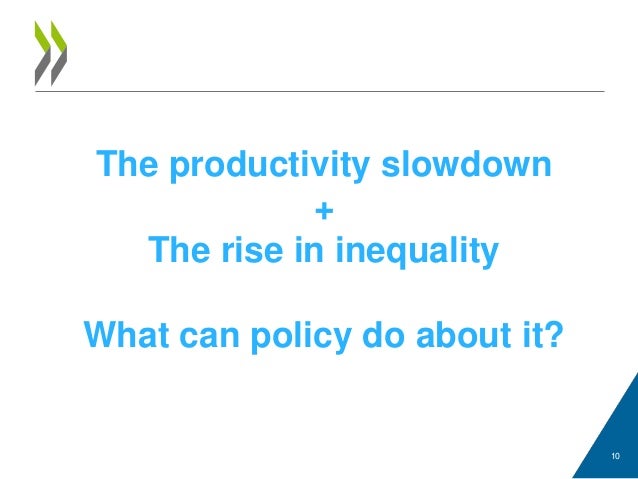 The productivity slowdown
+
The rise in inequality

What can policy do about it?

10